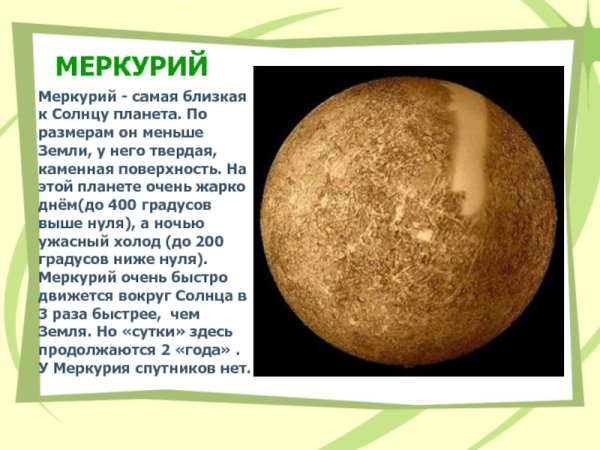 МЕРКУРИЙ

Меркурий - самая близкая к Солнцу планета. По размерам он меньше Земли, у него твердая, каменная поверхность. На этой планете очень жарко днём(до 400 градусов выше нуля), а ночью ужасный холод (до 200 градусов ниже нуля). Меркурий очень быстро движется вокруг Солнца в 3 раза быстрее, чем Земля. Но «сутки» здесь продолжаются 2 «года» . У Меркурия спутников нет.